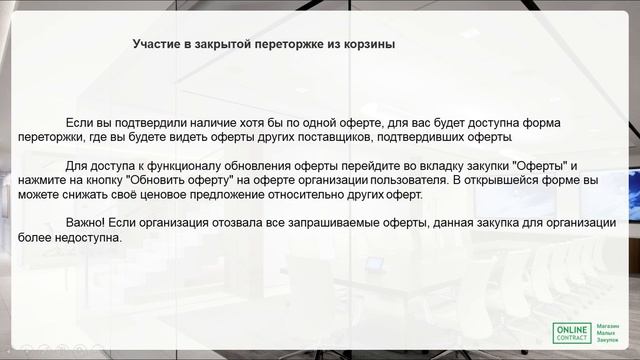 Участие в закрытой переторжке из корзины

Если вы подтвердили наличие хотя бы по одной оферте, для вас будет доступна форма переторжки, где вы будете видеть оферты других поставщиков, подтвердивших оферты

Для доступа к функционалу обновления оферты перейдите во вкладку закупки "Оферты" и нажмите на кнопку "Обновить оферту" на оферте организации пользователя. В открывшейся форме вы можете снижать своё ценовое предложение относительно других оферт.

Важно! Если организация отозвала все запрашиваемые оферты, данная закупка для организации более недоступна.

ONLINE CONTRACT Магазин Малых Закупок